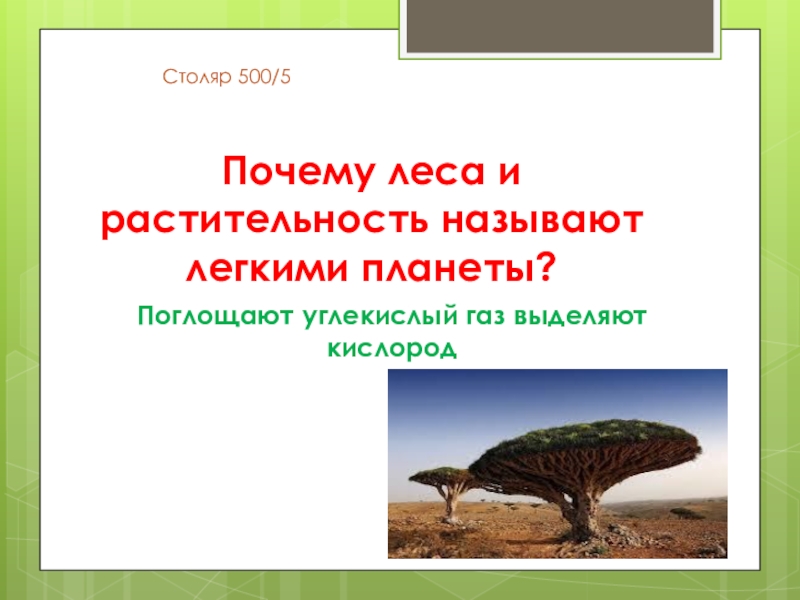 Столяр 500/5

Почему леса и растительность называют легкими планеты?

Поглощают углекислый газ выделяют кислород